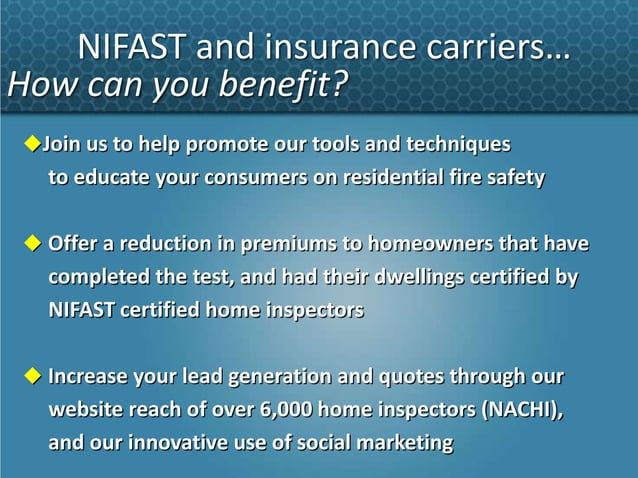 NIFAST and insurance carriers…
How can you benefit?

◆Join us to help promote our tools and techniques to educate your consumers on residential fire safety

◆ Offer a reduction in premiums to homeowners that have completed the test, and had their dwellings certified by NIFAST certified home inspectors

◆ Increase your lead generation and quotes through our website reach of over 6,000 home inspectors (NACHI), and our innovative use of social marketing